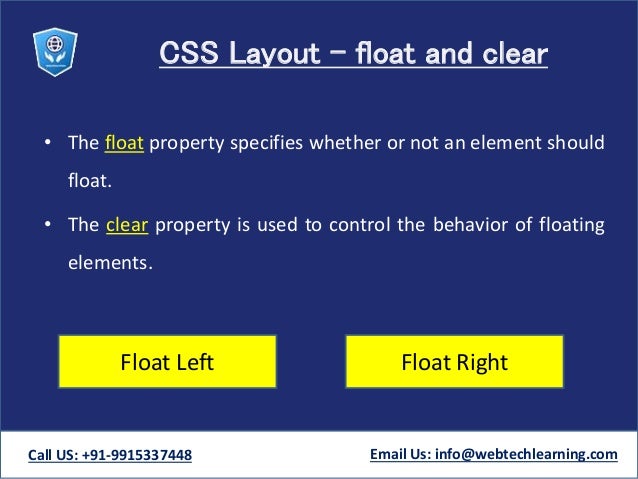 CSS Layout – float and clear

• The float property specifies whether or not an element should float.

• The clear property is used to control the behavior of floating elements.

Float Left

Float Right

Call US: +91-9915337448

Email Us: info@webtechlearning.com